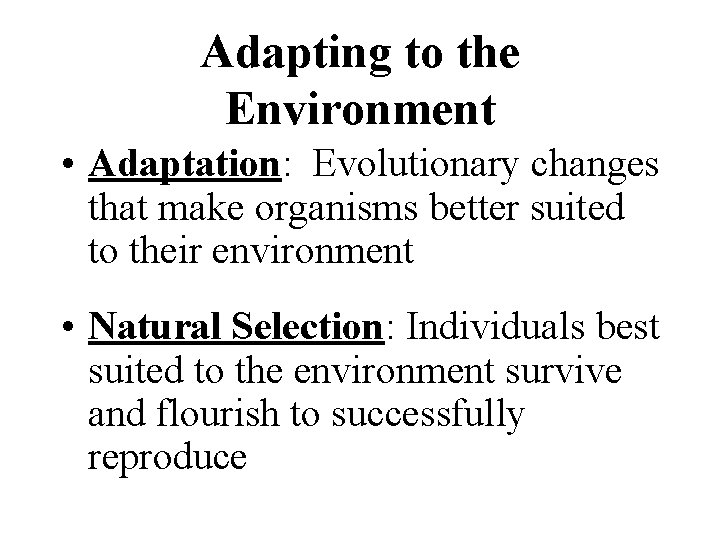 Adapting to the Environment

• Adaptation: Evolutionary changes that make organisms better suited to their environment

• Natural Selection: Individuals best suited to the environment survive and flourish to successfully reproduce